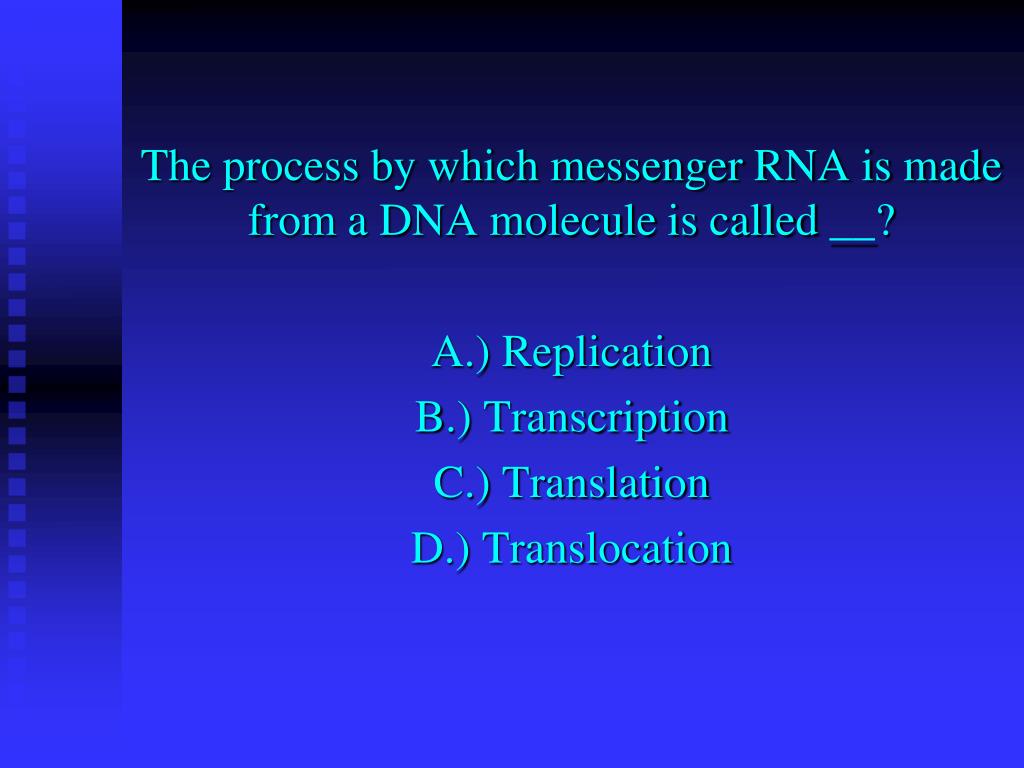 The process by which messenger RNA is made from a DNA molecule is called __?

A.) Replication
B.) Transcription
C.) Translation
D.) Translocation